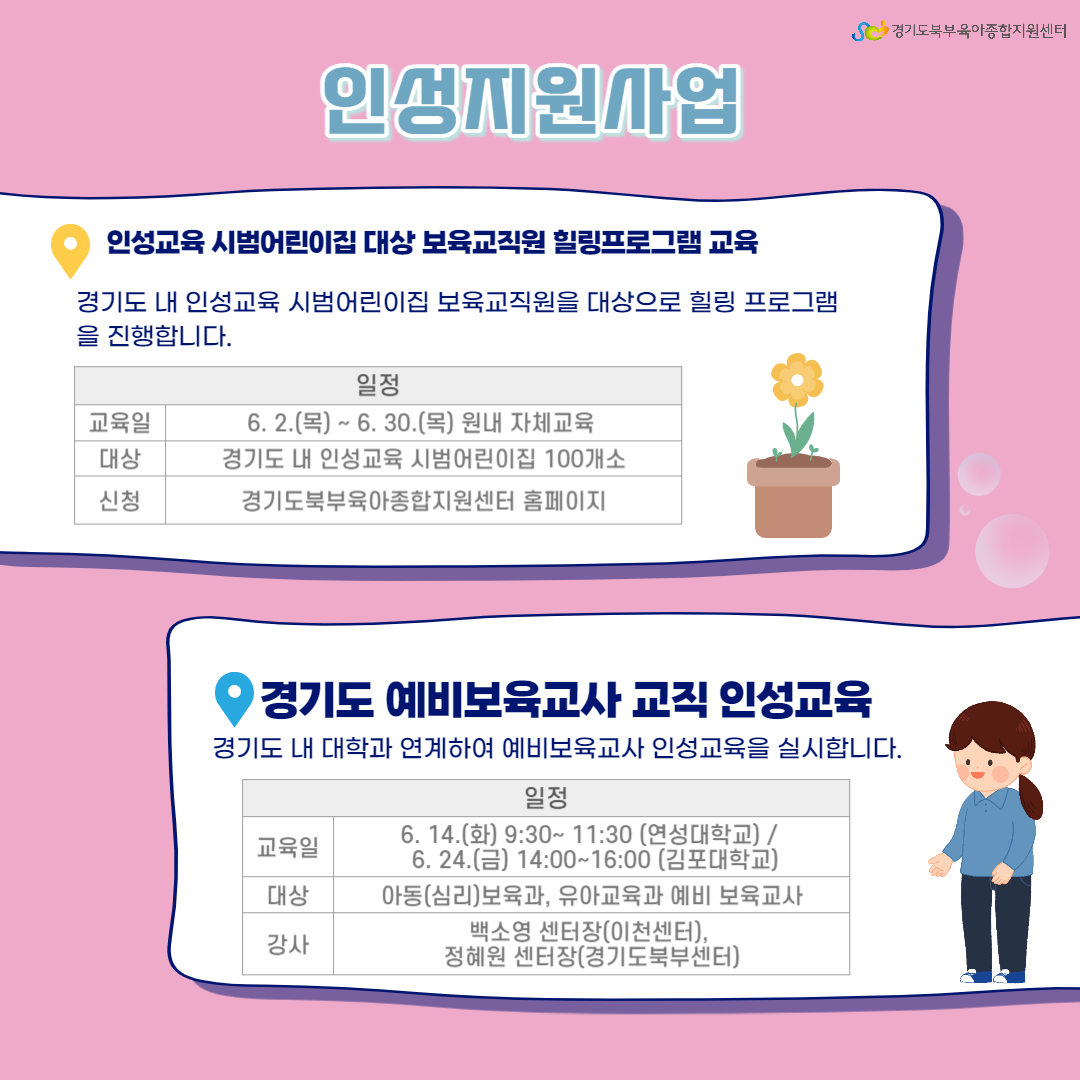 경기도북부육아종합지원센터

인성지원사업

인성교육 시범어린이집 대상 보육교직원 힐링프로그램 교육

경기도 내 인성교육 시범어린이집 보육교직원을 대상으로 힐링 프로그램을 진행합니다.

| 일정 | |
|---|---|
| 교육일 | 6. 2.(목) ~ 6. 30.(목) 원내 자체교육 |
| 대상 | 경기도 내 인성교육 시범어린이집 100개소 |
| 신청 | 경기도북부육아종합지원센터 홈페이지 |

경기도 예비보육교사 교직 인성교육

경기도 내 대학과 연계하여 예비보육교사 인성교육을 실시합니다.

| 일정 | |
|---|---|
| 교육일 | 6. 14.(화) 9:30~ 11:30 (연성대학교) / 6. 24.(금) 14:00~16:00 (김포대학교) |
| 대상 | 아동(심리)보육과, 유아교육과 예비 보육교사 |
| 강사 | 백소영 센터장(이천센터), 정혜원 센터장(경기도북부센터) |